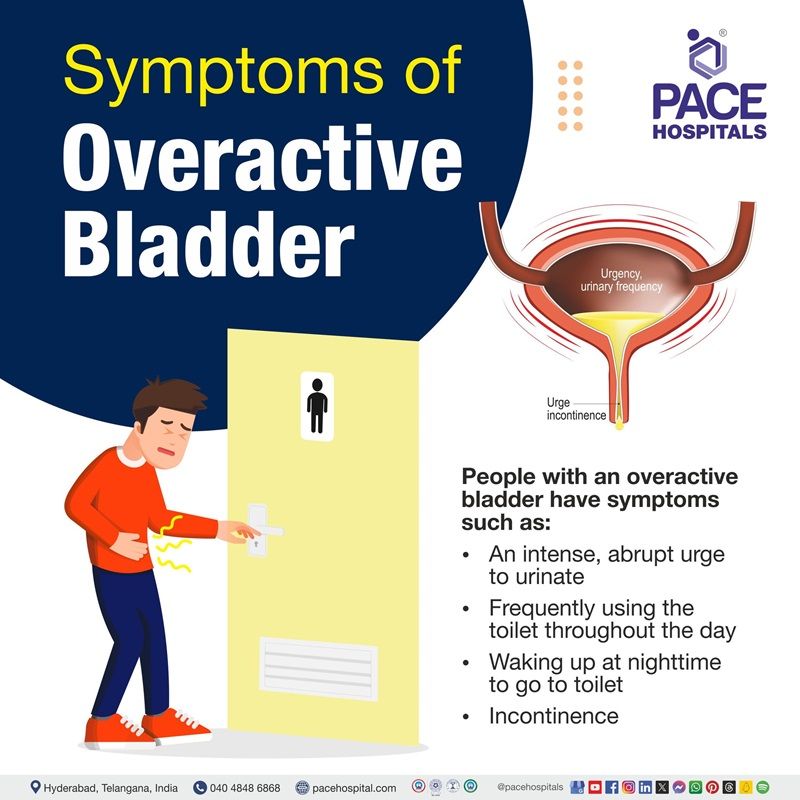 Symptoms of
Overactive
Bladder

PACE
HOSPITALS

Urgency,
urinary frequency

Urge
incontinence

People with an overactive bladder have symptoms such as:

• An intense, abrupt urge to urinate
• Frequently using the toilet throughout the day
• Waking up at nighttime to go to toilet
• Incontinence

Hyderabad, Telangana, India 040 4848 6868 pacehospital.com @pacehospitals